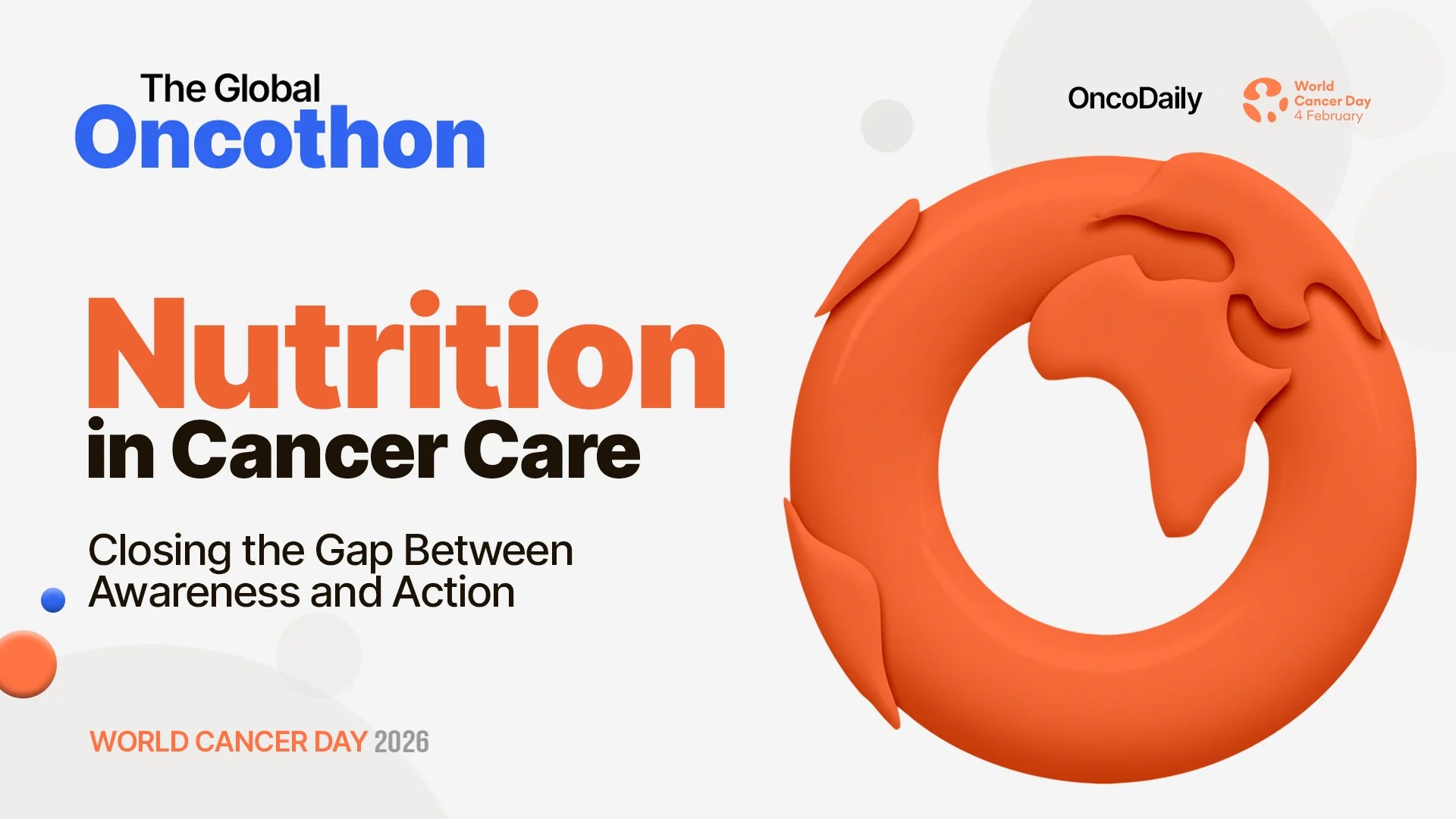 The Global
Oncothon

OncoDaily

World
Cancer Day
4 February

Nutrition
in Cancer Care

Closing the Gap Between Awareness and Action

WORLD CANCER DAY 2026